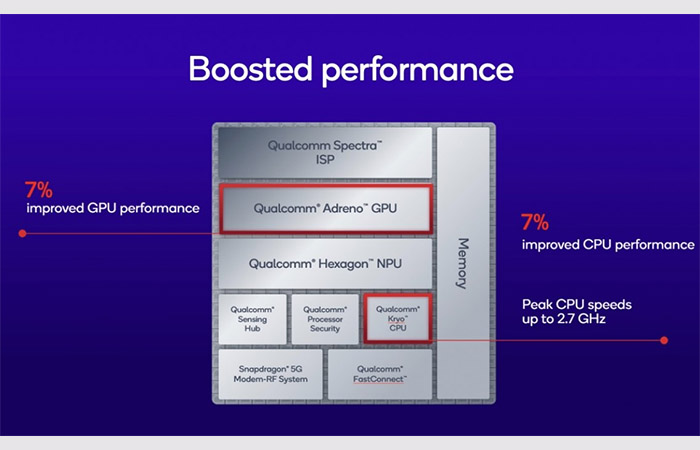 Boosted performance

7%
improved GPU performance

Qualcomm Spectra™
ISP

Qualcomm® Adreno™ GPU

Qualcomm® Hexagon™ NPU

Qualcomm® Sensing Hub

Qualcomm® Processor Security

Qualcomm® Kryo™ CPU

Snapdragon® 5G Modem-RF System

Qualcomm® FastConnect™

Memory

7%
improved CPU performance

Peak CPU speeds up to 2.7 GHz